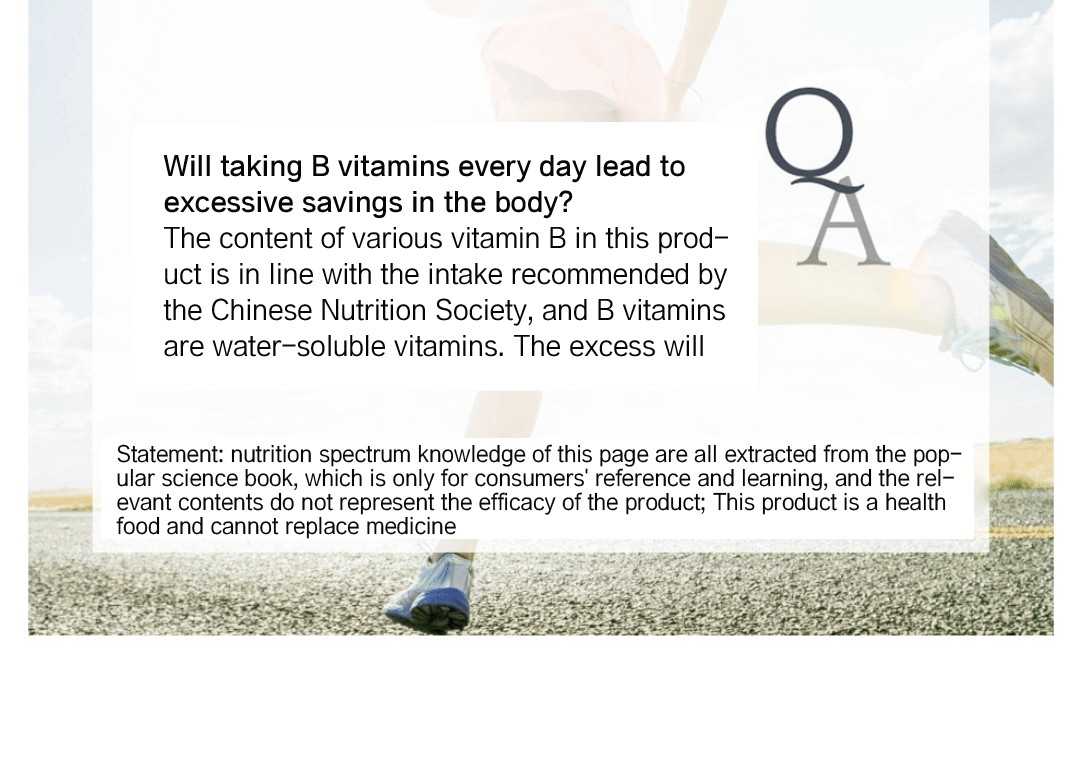 Q
A

Will taking B vitamins every day lead to excessive savings in the body?
The content of various vitamin B in this product is in line with the intake recommended by the Chinese Nutrition Society, and B vitamins are water-soluble vitamins. The excess will

Statement: nutrition spectrum knowledge of this page are all extracted from the popular science book, which is only for consumers' reference and learning, and the relevant contents do not represent the efficacy of the product; This product is a health food and cannot replace medicine